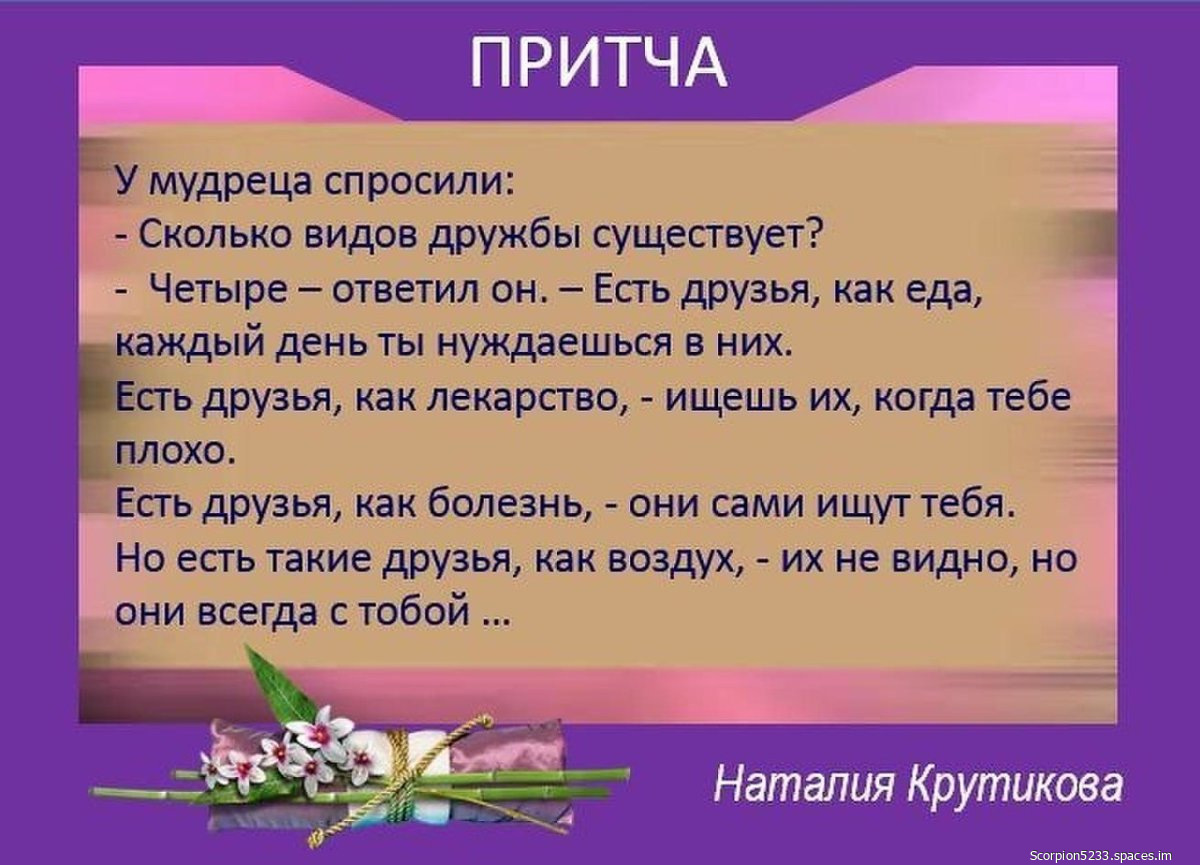 ПРИТЧА

У мудреца спросили:
- Сколько видов дружбы существует?
- Четыре – ответил он. – Есть друзья, как еда, каждый день ты нуждаешься в них.
Есть друзья, как лекарство, - ищешь их, когда тебе плохо.
Есть друзья, как болезнь, - они сами ищут тебя.
Но есть такие друзья, как воздух, - их не видно, но они всегда с тобой …

Наталия Крутикова

Scorpion5233.spaces.im